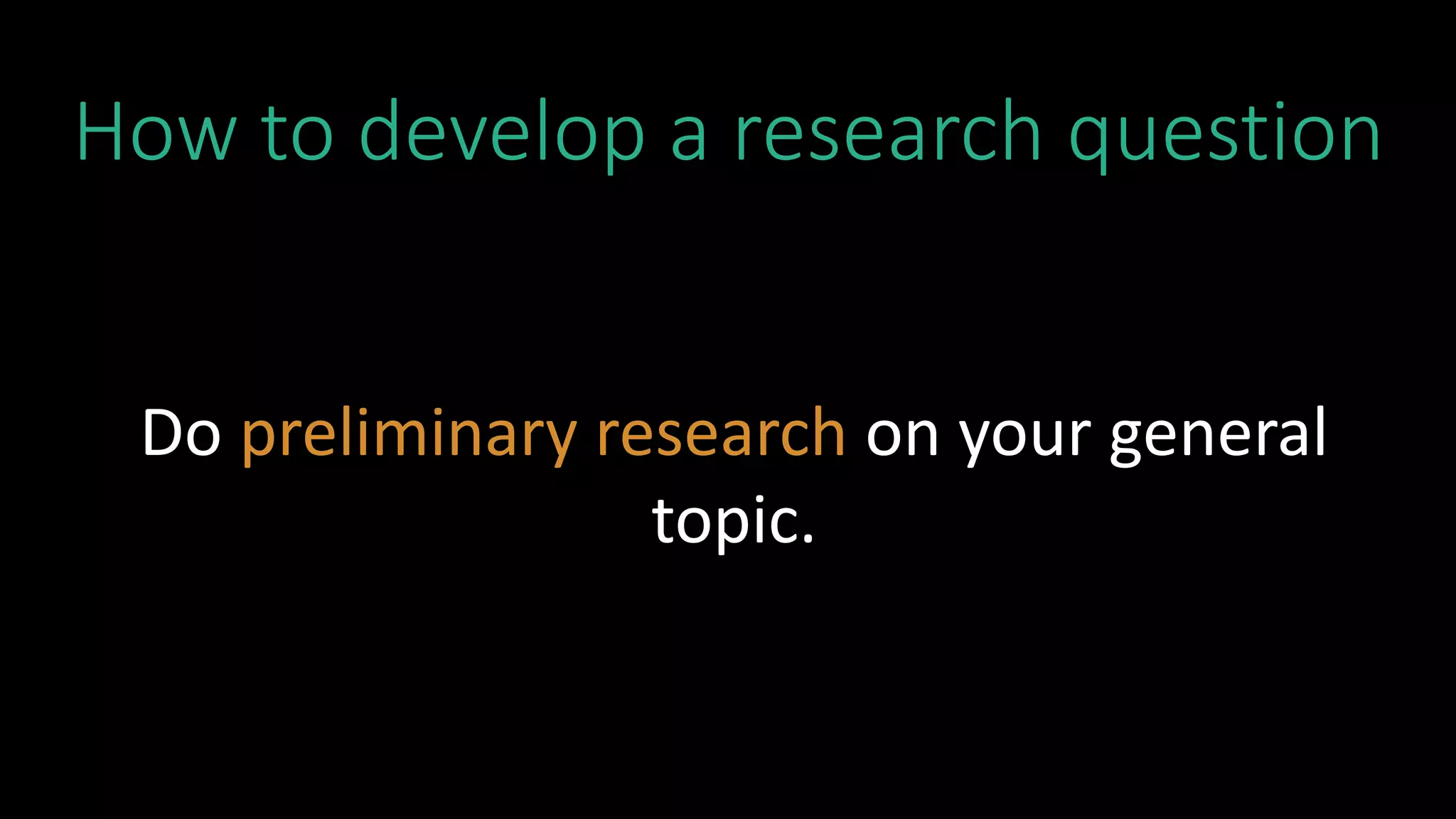 How to develop a research question

Do preliminary research on your general topic.